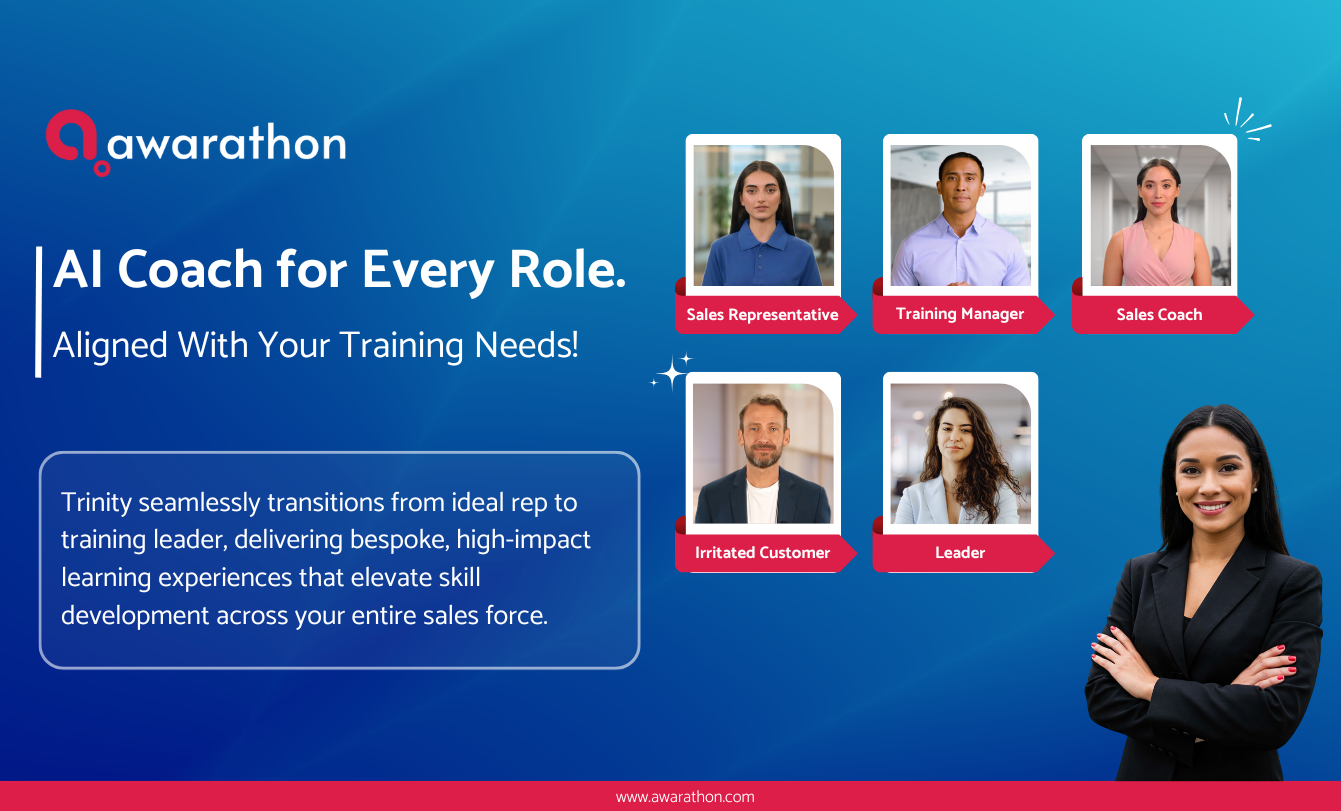 awarathon

AI Coach for Every Role.

Aligned With Your Training Needs!

Trinity seamlessly transitions from ideal rep to training leader, delivering bespoke, high-impact learning experiences that elevate skill development across your entire sales force.

Sales Representative

Training Manager

Sales Coach

Irritated Customer

Leader

www.awarathon.com